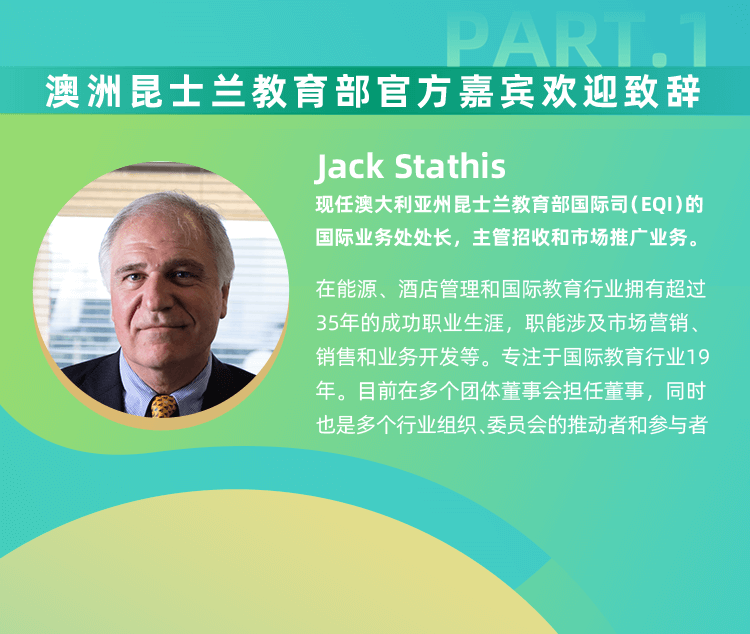 PART.1

澳洲昆士兰教育部官方嘉宾欢迎致辞

Jack Stathis

现任澳大利亚州昆士兰教育部国际司（EQI）的国际业务处处长，主管招收和市场推广业务。

在能源、酒店管理和国际教育行业拥有超过35年的成功职业生涯，职能涉及市场营销、销售和业务开发等。专注于国际教育行业19年。目前在多个团体董事会担任董事，同时也是多个行业组织、委员会的推动者和参与者